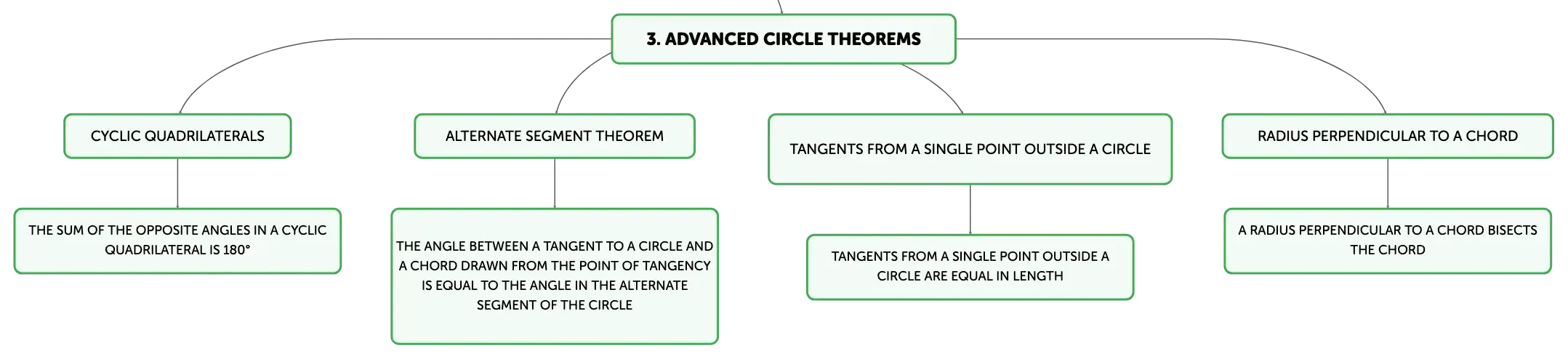 3. ADVANCED CIRCLE THEOREMS

CYCLIC QUADRILATERALS

THE SUM OF THE OPPOSITE ANGLES IN A CYCLIC QUADRILATERAL IS 180°

ALTERNATE SEGMENT THEOREM

THE ANGLE BETWEEN A TANGENT TO A CIRCLE AND A CHORD DRAWN FROM THE POINT OF TANGENCY IS EQUAL TO THE ANGLE IN THE ALTERNATE SEGMENT OF THE CIRCLE

TANGENTS FROM A SINGLE POINT OUTSIDE A CIRCLE

TANGENTS FROM A SINGLE POINT OUTSIDE A CIRCLE ARE EQUAL IN LENGTH

RADIUS PERPENDICULAR TO A CHORD

A RADIUS PERPENDICULAR TO A CHORD BISECTS THE CHORD